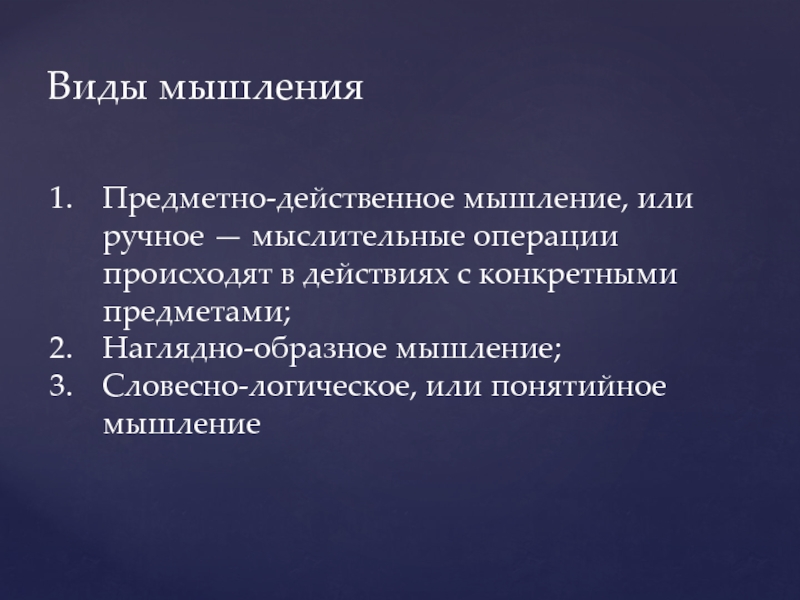 Виды мышления

1. Предметно-действенное мышление, или ручное — мыслительные операции происходят в действиях с конкретными предметами;
2. Наглядно-образное мышление;
3. Словесно-логическое, или понятийное мышление